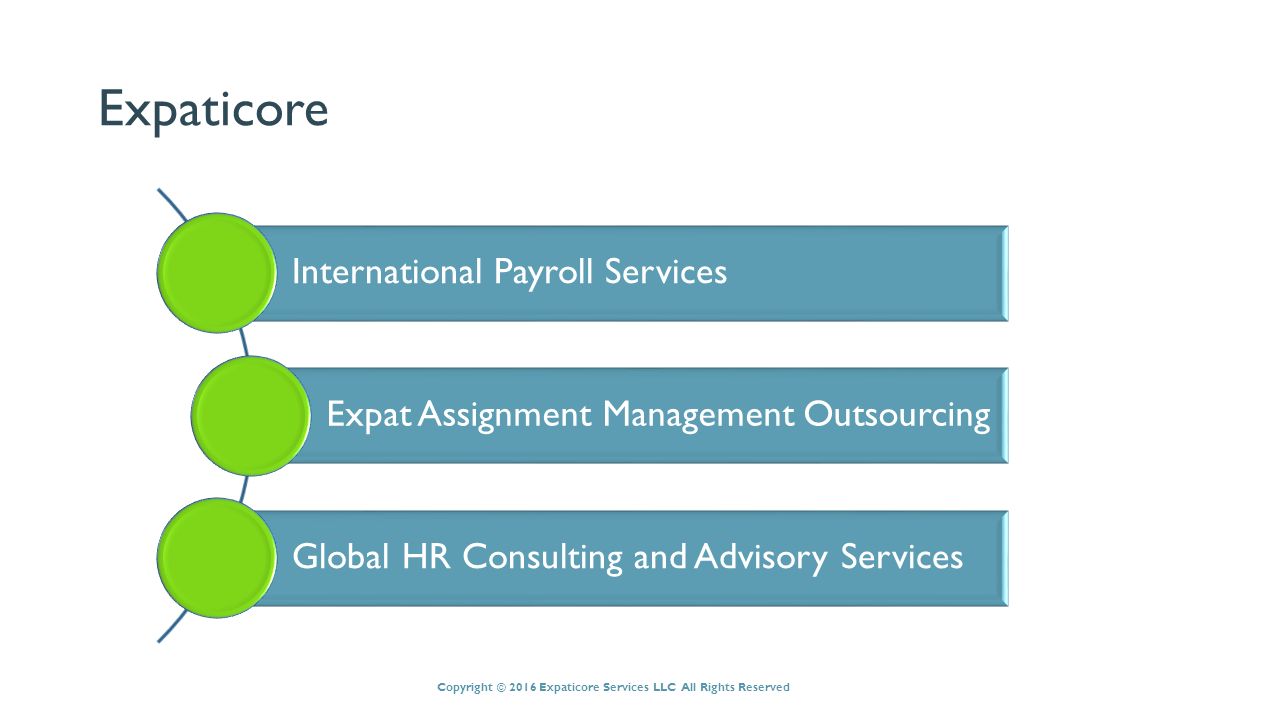 Expaticore

International Payroll Services

Expat Assignment Management Outsourcing

Global HR Consulting and Advisory Services

Copyright © 2016 Expaticore Services LLC All Rights Reserved